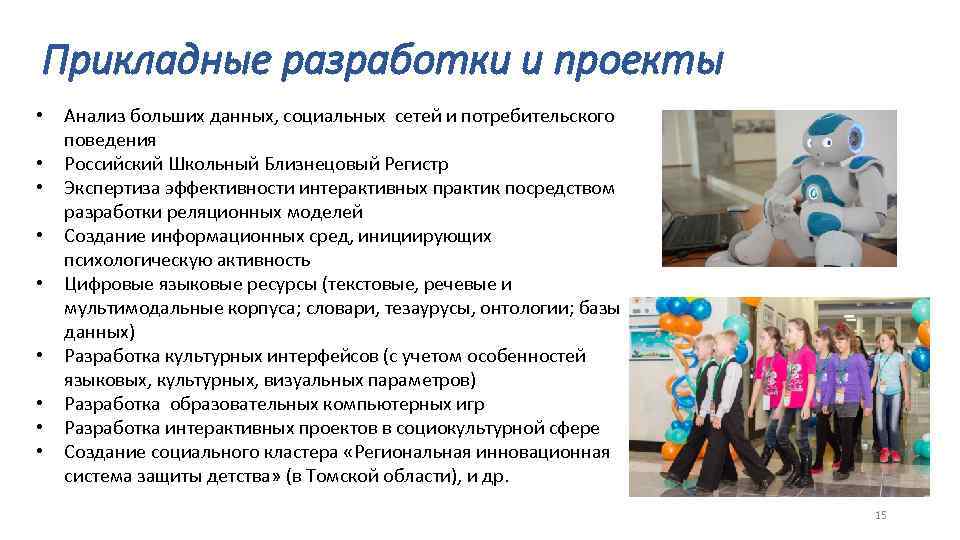 Прикладные разработки и проекты

• Анализ больших данных, социальных сетей и потребительского поведения
• Российский Школьный Близнецовый Регистр
• Экспертиза эффективности интерактивных практик посредством разработки реляционных моделей
• Создание информационных сред, инициирующих психологическую активность
• Цифровые языковые ресурсы (текстовые, речевые и мультимодальные корпуса; словари, тезаурусы, онтологии; базы данных)
• Разработка культурных интерфейсов (с учетом особенностей языковых, культурных, визуальных параметров)
• Разработка образовательных компьютерных игр
• Разработка интерактивных проектов в социокультурной сфере
• Создание социального кластера «Региональная инновационная система защиты детства» (в Томской области), и др.

15